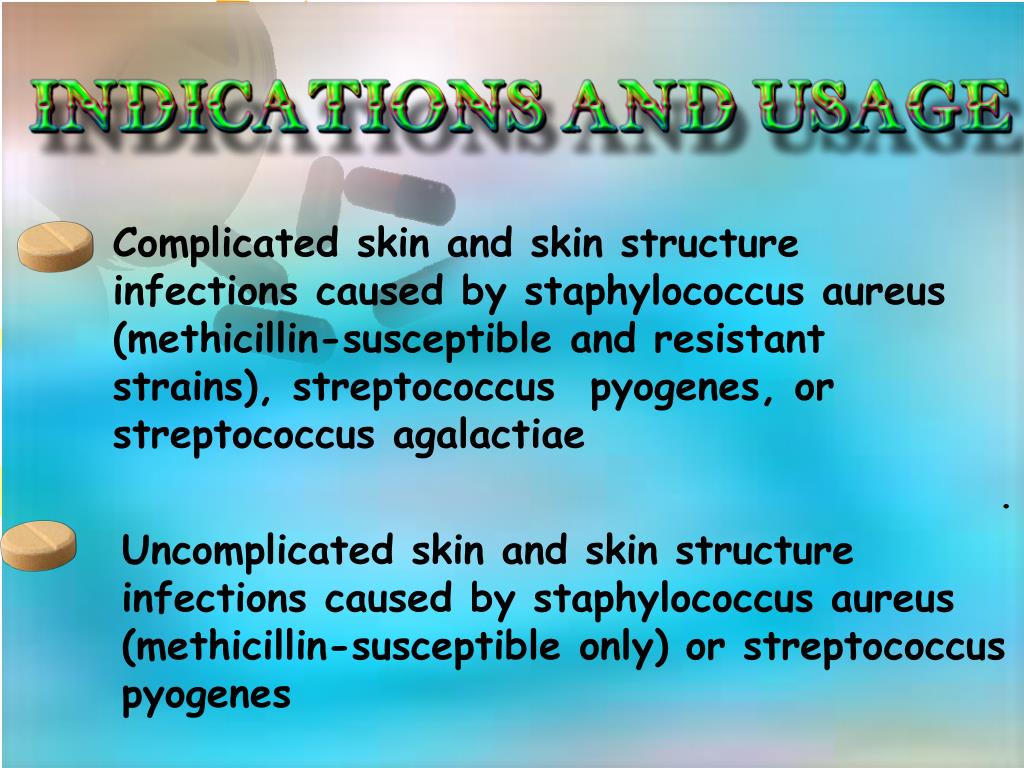 INDICATIONS AND USAGE

Complicated skin and skin structure infections caused by staphylococcus aureus (methicillin-susceptible and resistant strains), streptococcus pyogenes, or streptococcus agalactiae

.

Uncomplicated skin and skin structure infections caused by staphylococcus aureus (methicillin-susceptible only) or streptococcus pyogenes